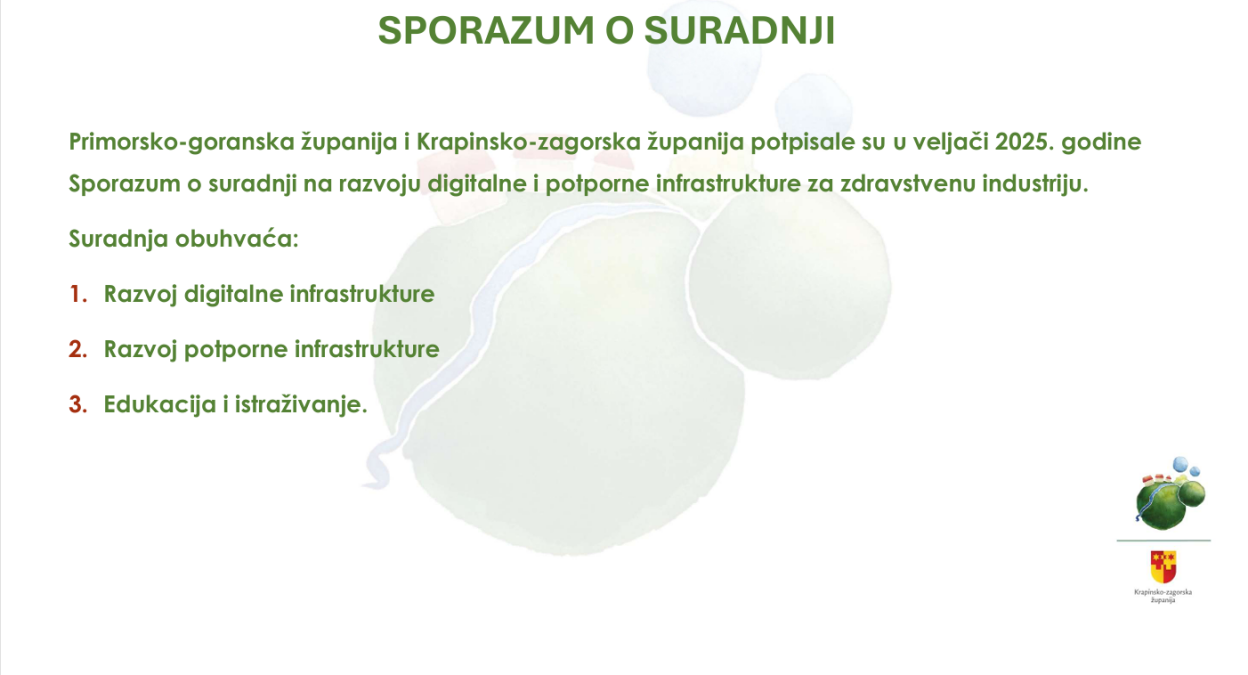 SPORAZUM O SURADNJI

Primorsko-goranska županija i Krapinsko-zagorska županija potpisale su u veljači 2025. godine Sporazum o suradnji na razvoju digitalne i potporne infrastrukture za zdravstvenu industriju.

Suradnja obuhvaća:

1. Razvoj digitalne infrastrukture

2. Razvoj potporne infrastrukture

3. Edukacija i istraživanje.

Krapinsko-zagorska županija